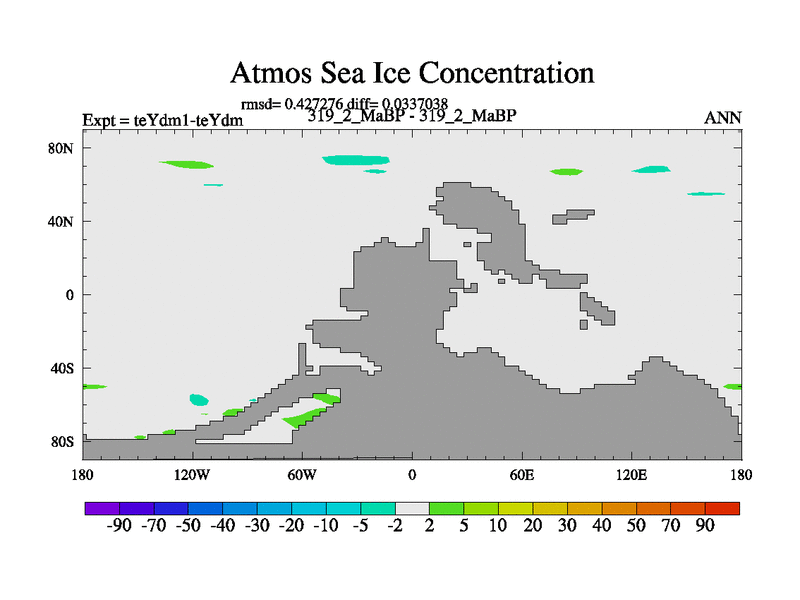 Atmos Sea Ice Concentration

rmsd= 0.427276 diff= 0.0337038

Expt = teYdm1-teYdm

319_2_MaBP - 319_2_MaBP

ANN

80N
40N
0
40S
80S

180
120W
60W
0
60E
120E
180

-90 -70 -50 -40 -30 -20 -10 -5 -2 2 5 10 20 30 40 50 70 90